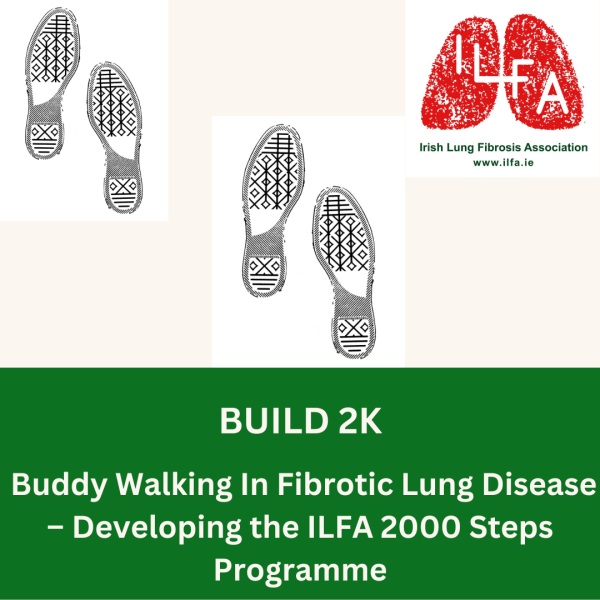 ILFA

Irish Lung Fibrosis Association
www.ilfa.ie

BUILD 2K

Buddy Walking In Fibrotic Lung Disease – Developing the ILFA 2000 Steps Programme